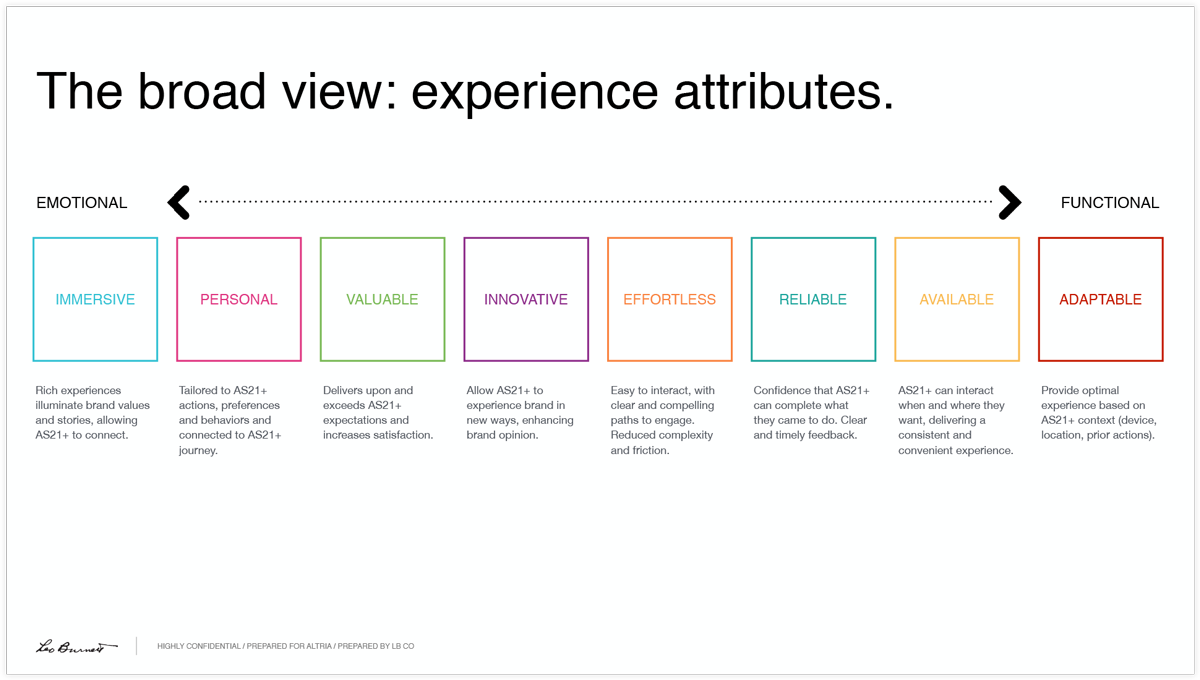 The broad view: experience attributes.

EMOTIONAL

FUNCTIONAL

IMMERSIVE

Rich experiences illuminate brand values and stories, allowing AS21+ to connect.

PERSONAL

Tailored to AS21+ actions, preferences and behaviors and connected to AS21+ journey.

VALUABLE

Delivers upon and exceeds AS21+ expectations and increases satisfaction.

INNOVATIVE

Allow AS21+ to experience brand in new ways, enhancing brand opinion.

EFFORTLESS

Easy to interact, with clear and compelling paths to engage. Reduced complexity and friction.

RELIABLE

Confidence that AS21+ can complete what they came to do. Clear and timely feedback.

AVAILABLE

AS21+ can interact when and where they want, delivering a consistent and convenient experience.

ADAPTABLE

Provide optimal experience based on AS21+ context (device, location, prior actions).

Leo Burnett

HIGHLY CONFIDENTIAL / PREPARED FOR ALTRIA / PREPARED BY LB CO